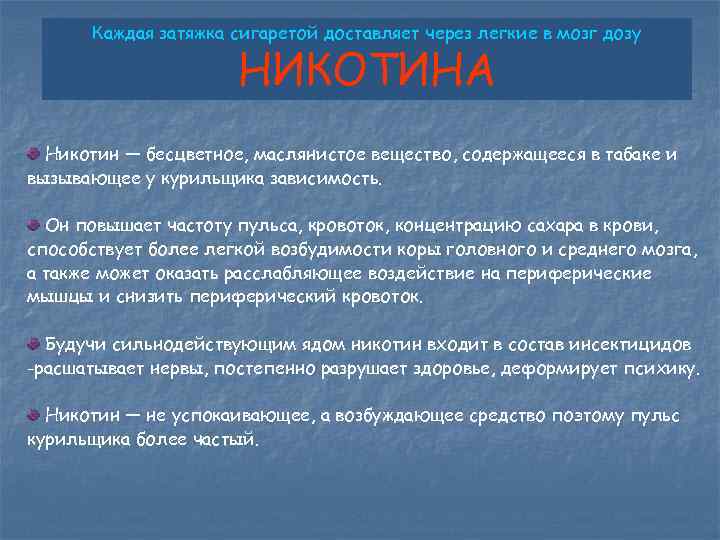 Каждая затяжка сигаретой доставляет через легкие в мозг дозу
НИКОТИНА

Никотин — бесцветное, маслянистое вещество, содержащееся в табаке и вызывающее у курильщика зависимость.

Он повышает частоту пульса, кровоток, концентрацию сахара в крови, способствует более легкой возбудимости коры головного и среднего мозга, а также может оказать расслабляющее воздействие на периферические мышцы и снизить периферический кровоток.

Будучи сильнодействующим ядом никотин входит в состав инсектицидов -расшатывает нервы, постепенно разрушает здоровье, деформирует психику.

Никотин — не успокаивающее, а возбуждающее средство поэтому пульс курильщика более частый.